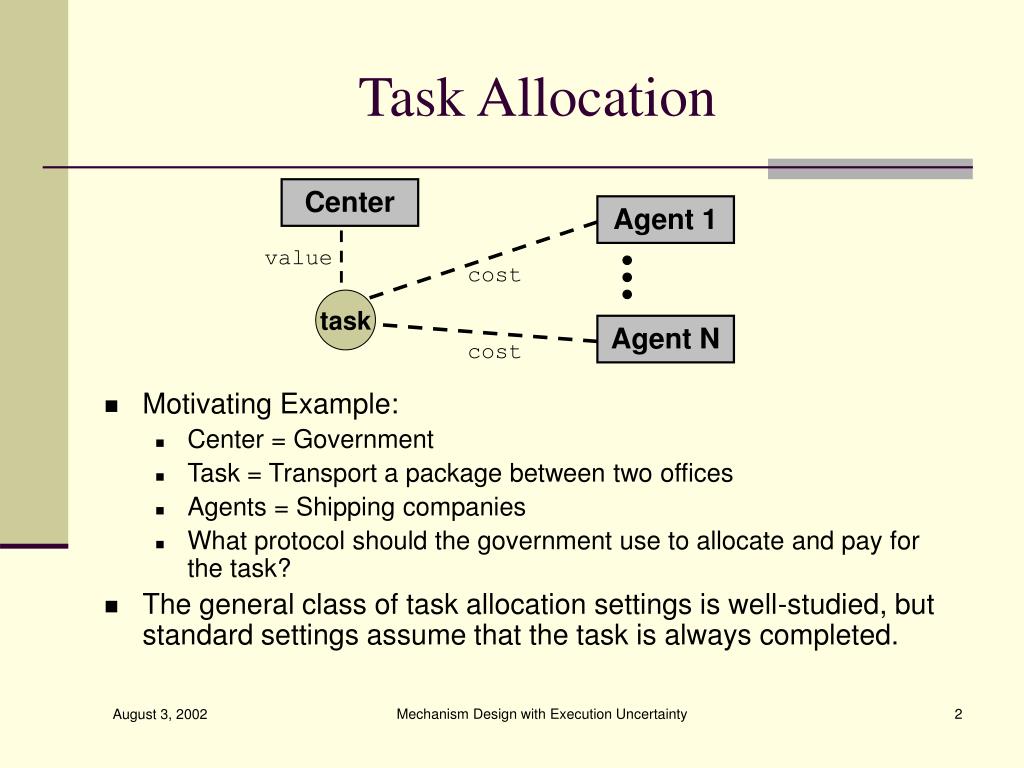 Task Allocation

Center

Agent 1

value

cost

task

Agent N

cost

- Motivating Example:
  - Center = Government
  - Task = Transport a package between two offices
  - Agents = Shipping companies
  - What protocol should the government use to allocate and pay for the task?
- The general class of task allocation settings is well-studied, but standard settings assume that the task is always completed.

August 3, 2002

Mechanism Design with Execution Uncertainty

2